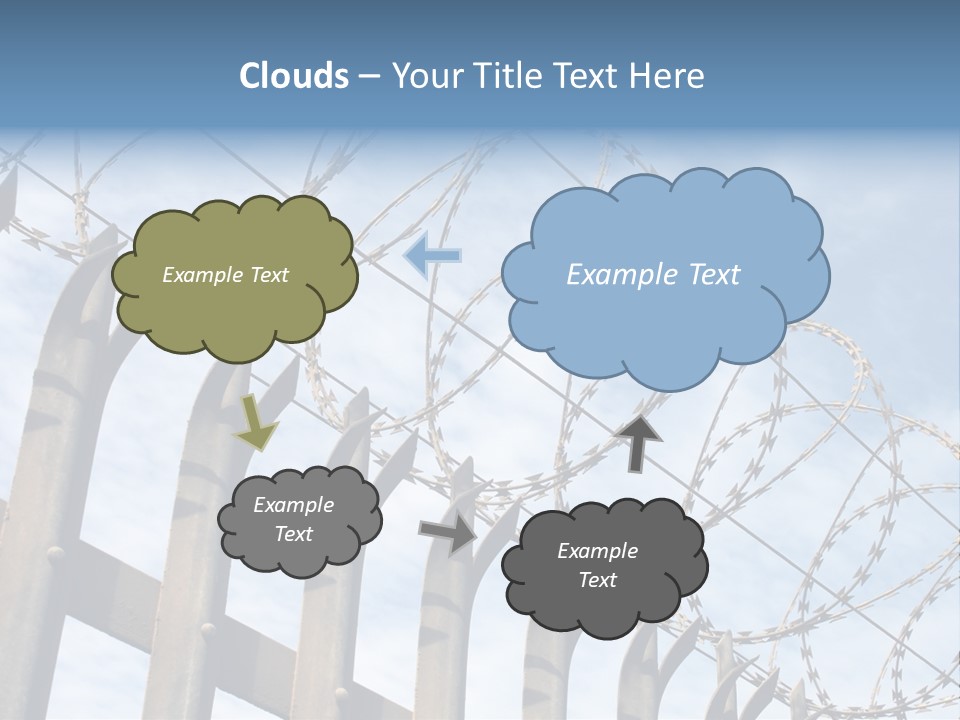 Clouds – Your Title Text Here

Example Text

Example Text

Example Text

Example Text